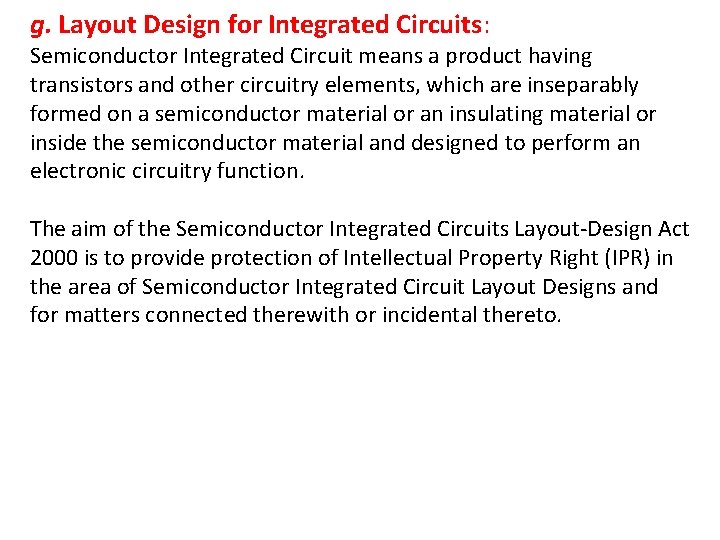 g. Layout Design for Integrated Circuits:
Semiconductor Integrated Circuit means a product having transistors and other circuitry elements, which are inseparably formed on a semiconductor material or an insulating material or inside the semiconductor material and designed to perform an electronic circuitry function.

The aim of the Semiconductor Integrated Circuits Layout-Design Act 2000 is to provide protection of Intellectual Property Right (IPR) in the area of Semiconductor Integrated Circuit Layout Designs and for matters connected therewith or incidental thereto.